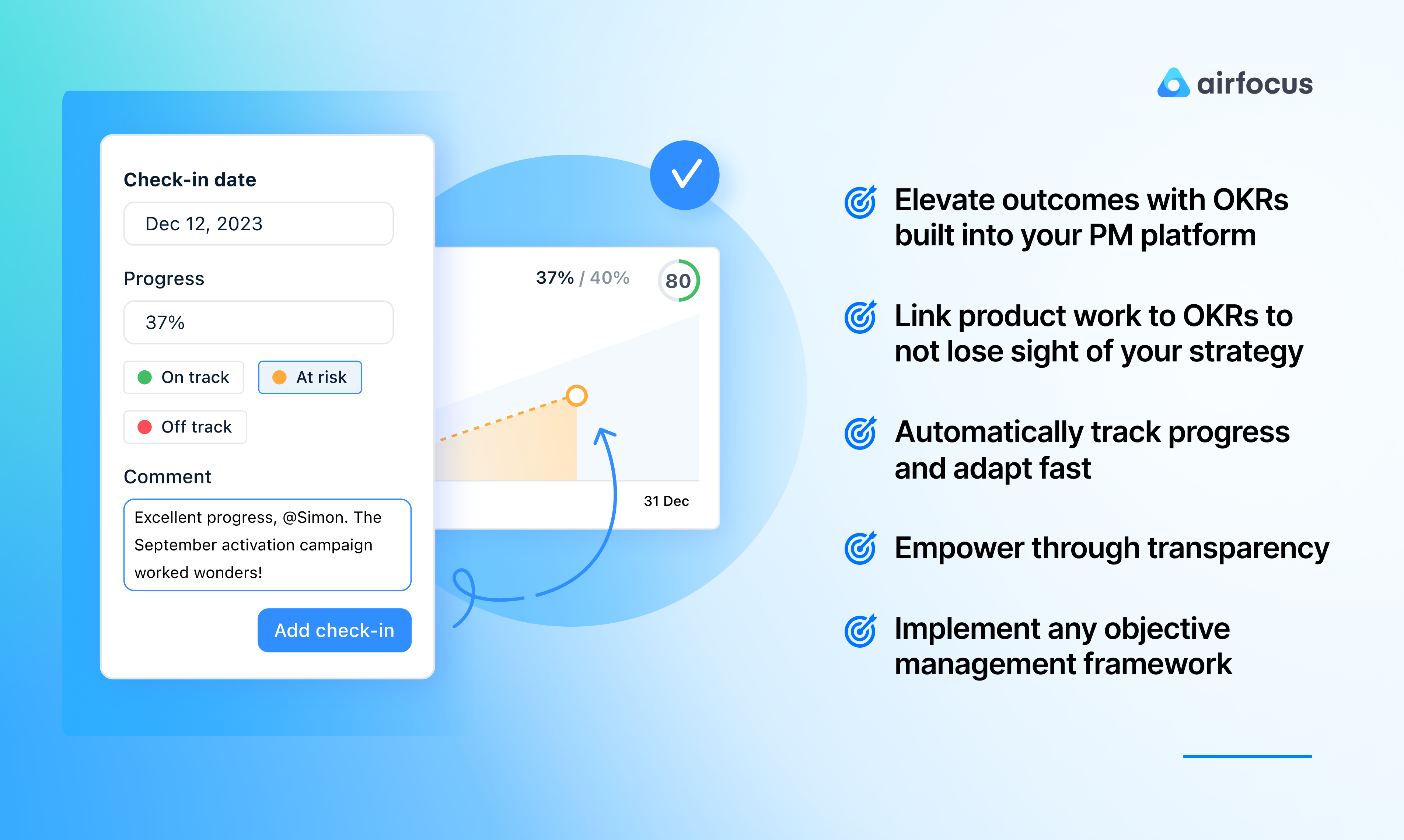 airfocus

Check-in date

Dec 12, 2023

Progress

37%

On track

At risk

Off track

Comment

Excellent progress, @Simon. The September activation campaign worked wonders!

Add check-in

37% / 40%

80

31 Dec

Elevate outcomes with OKRs built into your PM platform

Link product work to OKRs to not lose sight of your strategy

Automatically track progress and adapt fast

Empower through transparency

Implement any objective management framework